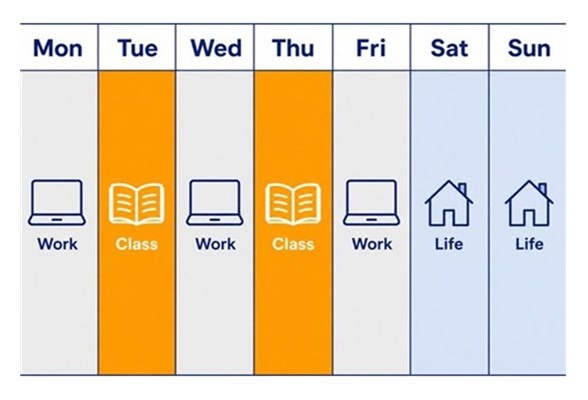 | Mon | Tue | Wed | Thu | Fri | Sat | Sun |
|---|---|---|---|---|---|---|
| Work | Class | Work | Class | Work | Life | Life |